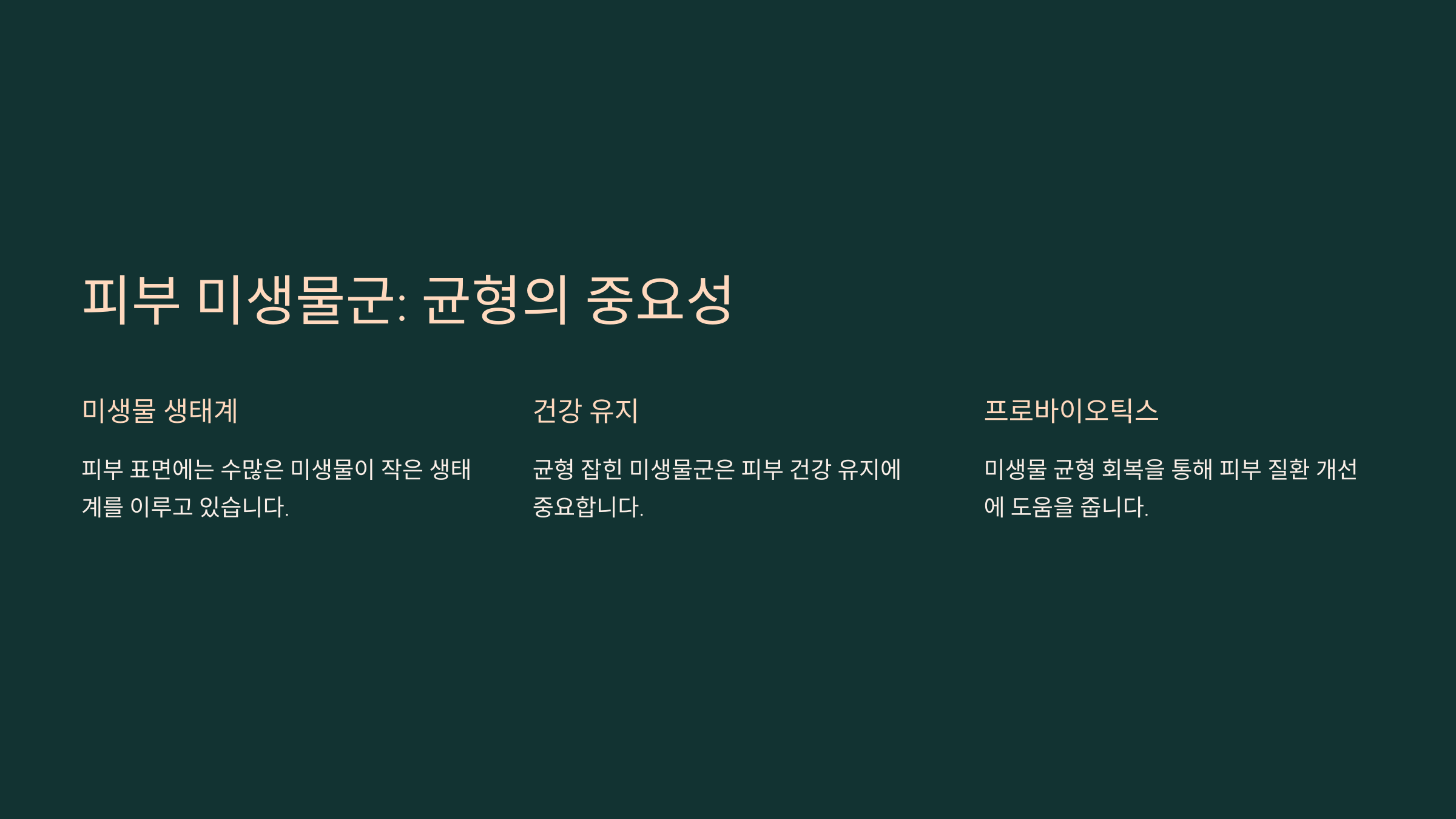 피부 미생물군: 균형의 중요성

미생물 생태계

피부 표면에는 수많은 미생물이 작은 생태계를 이루고 있습니다.

건강 유지

균형 잡힌 미생물군은 피부 건강 유지에 중요합니다.

프로바이오틱스

미생물 균형 회복을 통해 피부 질환 개선에 도움을 줍니다.